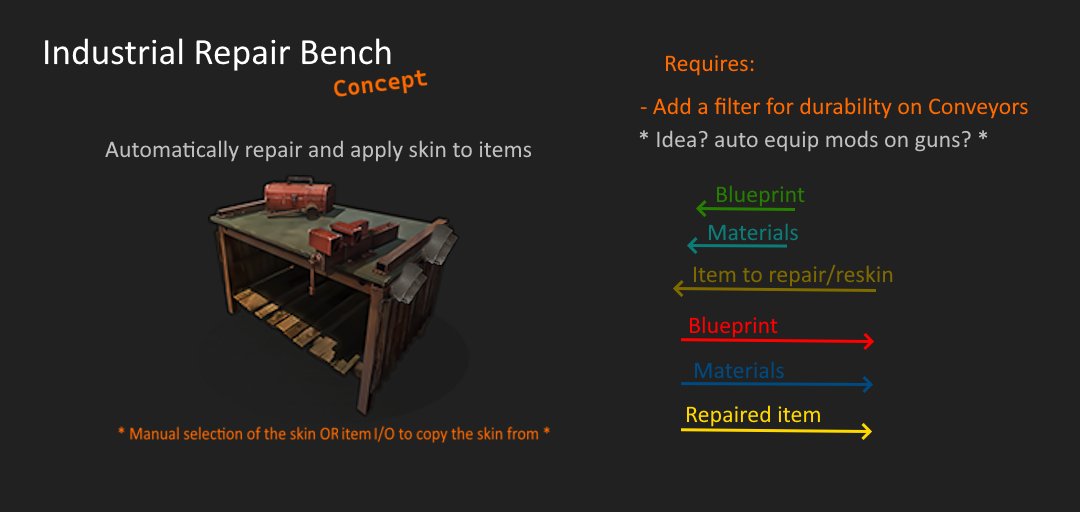 Industrial Repair Bench

Concept

Automatically repair and apply skin to items

* Manual selection of the skin OR item I/O to copy the skin from *

Requires:

- Add a filter for durability on Conveyors

* Idea? auto equip mods on guns? *

Blueprint

Materials

Item to repair/reskin

Blueprint

Materials

Repaired item